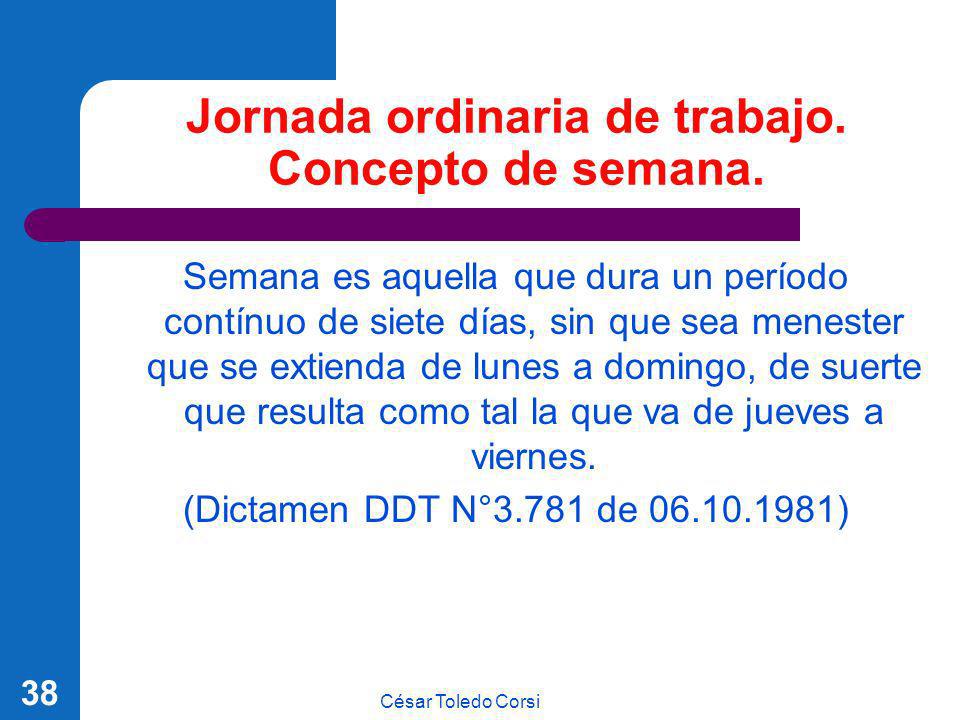 Jornada ordinaria de trabajo. Concepto de semana.

Semana es aquella que dura un período contínuo de siete días, sin que sea menester que se extienda de lunes a domingo, de suerte que resulta como tal la que va de jueves a viernes.

(Dictamen DDT N°3.781 de 06.10.1981)

38

César Toledo Corsi